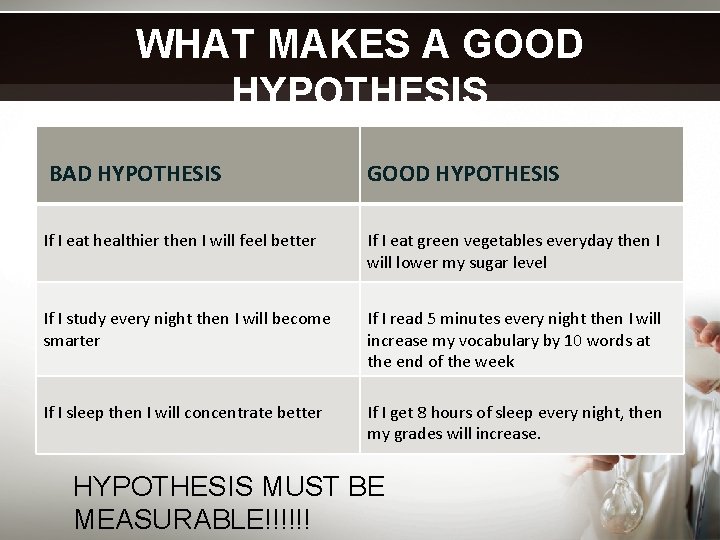 WHAT MAKES A GOOD HYPOTHESIS

| BAD HYPOTHESIS | GOOD HYPOTHESIS |
|---|---|
| If I eat healthier then I will feel better | If I eat green vegetables everyday then I will lower my sugar level |
| If I study every night then I will become smarter | If I read 5 minutes every night then I will increase my vocabulary by 10 words at the end of the week |
| If I sleep then I will concentrate better | If I get 8 hours of sleep every night, then my grades will increase. |

HYPOTHESIS MUST BE MEASURABLE!!!!!!